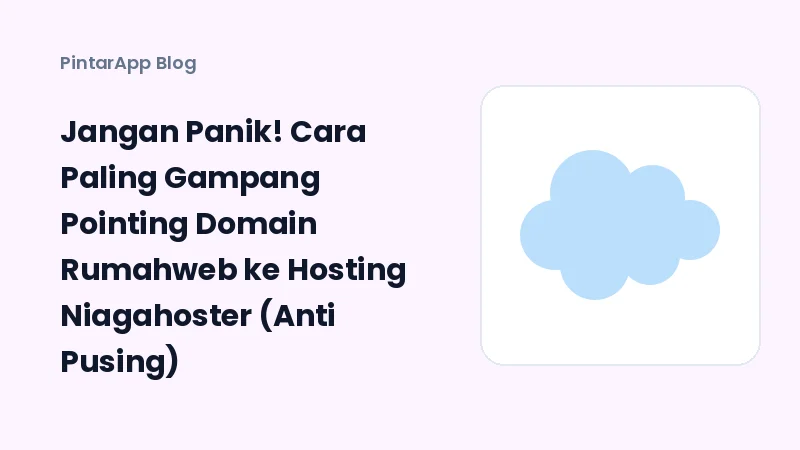 PintarApp Blog

Jangan Panik! Cara Paling Gampang Pointing Domain Rumahweb ke Hosting Niagahoster (Anti Pusing)